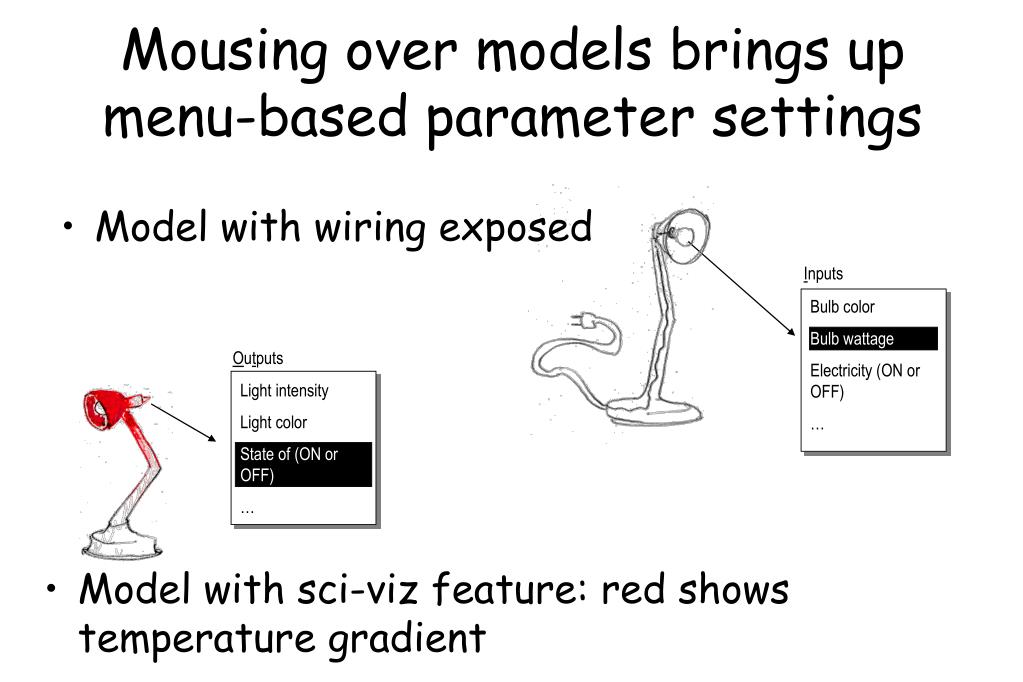 Mousing over models brings up menu-based parameter settings

• Model with wiring exposed

Inputs

Bulb color

Bulb wattage

Electricity (ON or OFF)

...

Outputs

Light intensity

Light color

State of (ON or OFF)

...

• Model with sci-viz feature: red shows temperature gradient